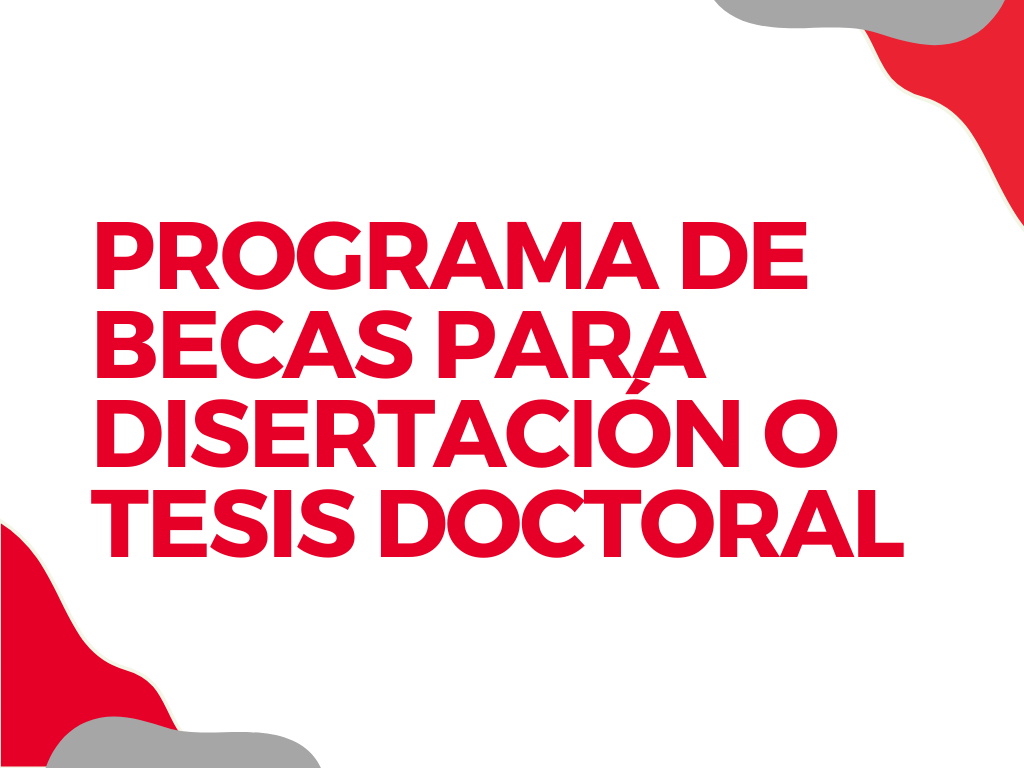 PROGRAMA DE BECAS PARA DISERTACIÓN O TESIS DOCTORAL